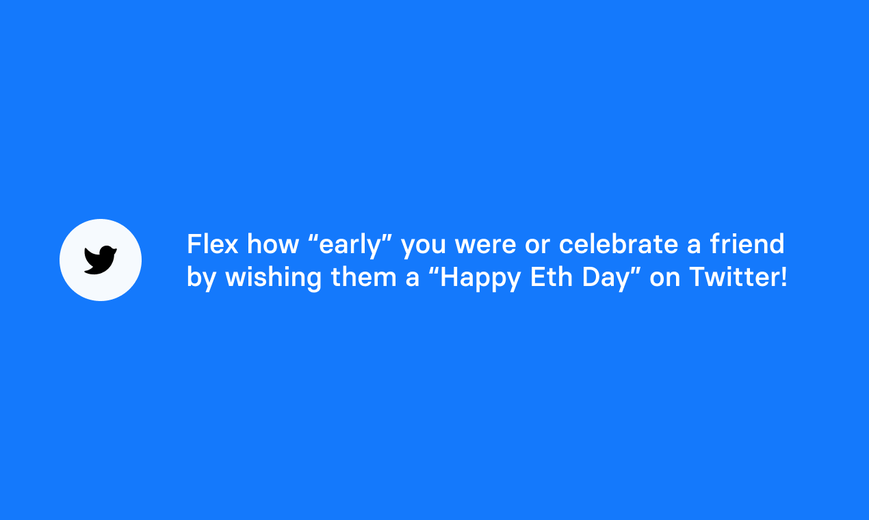 Flex how “early” you were or celebrate a friend by wishing them a “Happy Eth Day” on Twitter!